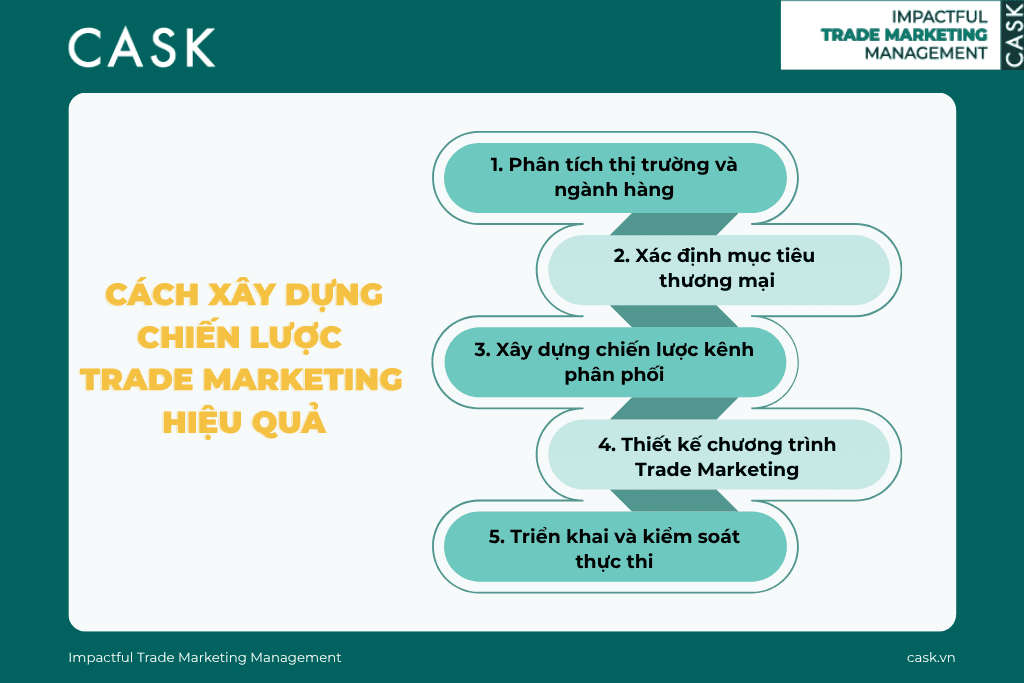 CASK

IMPACTFUL
TRADE MARKETING
MANAGEMENT
CASK

CÁCH XÂY DỰNG CHIẾN LƯỢC TRADE MARKETING HIỆU QUẢ

1. Phân tích thị trường và ngành hàng

2. Xác định mục tiêu thương mại

3. Xây dựng chiến lược kênh phân phối

4. Thiết kế chương trình Trade Marketing

5. Triển khai và kiểm soát thực thi

Impactful Trade Marketing Management

cask.vn